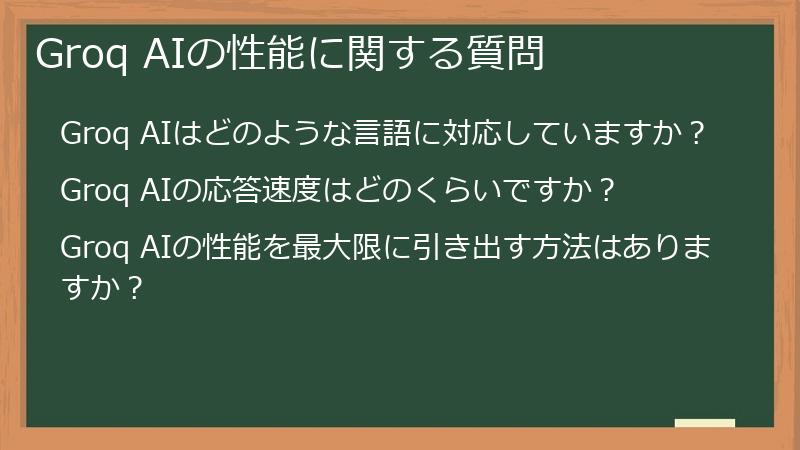 Groq AIの性能に関する質問

Groq AIはどのような言語に対応していますか？

Groq AIの応答速度はどのくらいですか？

Groq AIの性能を最大限に引き出す方法はありますか？